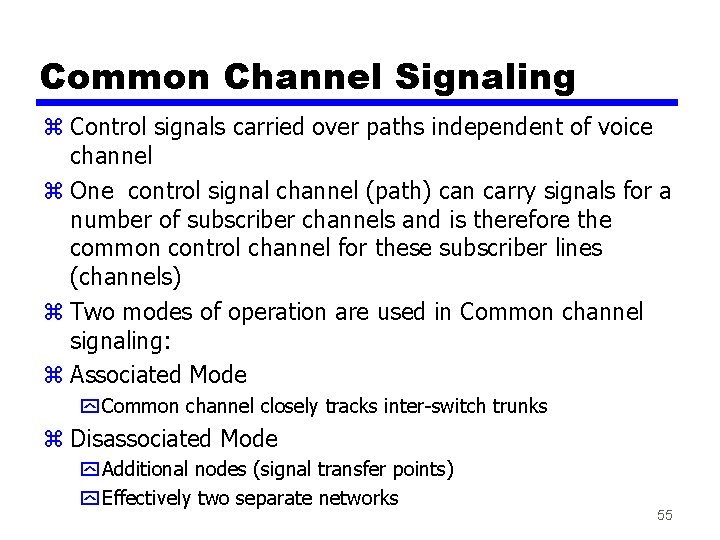 Common Channel Signaling

⌘ Control signals carried over paths independent of voice channel

⌘ One  control signal channel (path) can carry signals for a number of subscriber channels and is therefore the common control channel for these subscriber lines (channels)

⌘ Two modes of operation are used in Common channel signaling:

⌘ Associated Mode

Common channel closely tracks inter-switch trunks

⌘ Disassociated Mode

Additional nodes (signal transfer points)

Effectively two separate networks

55